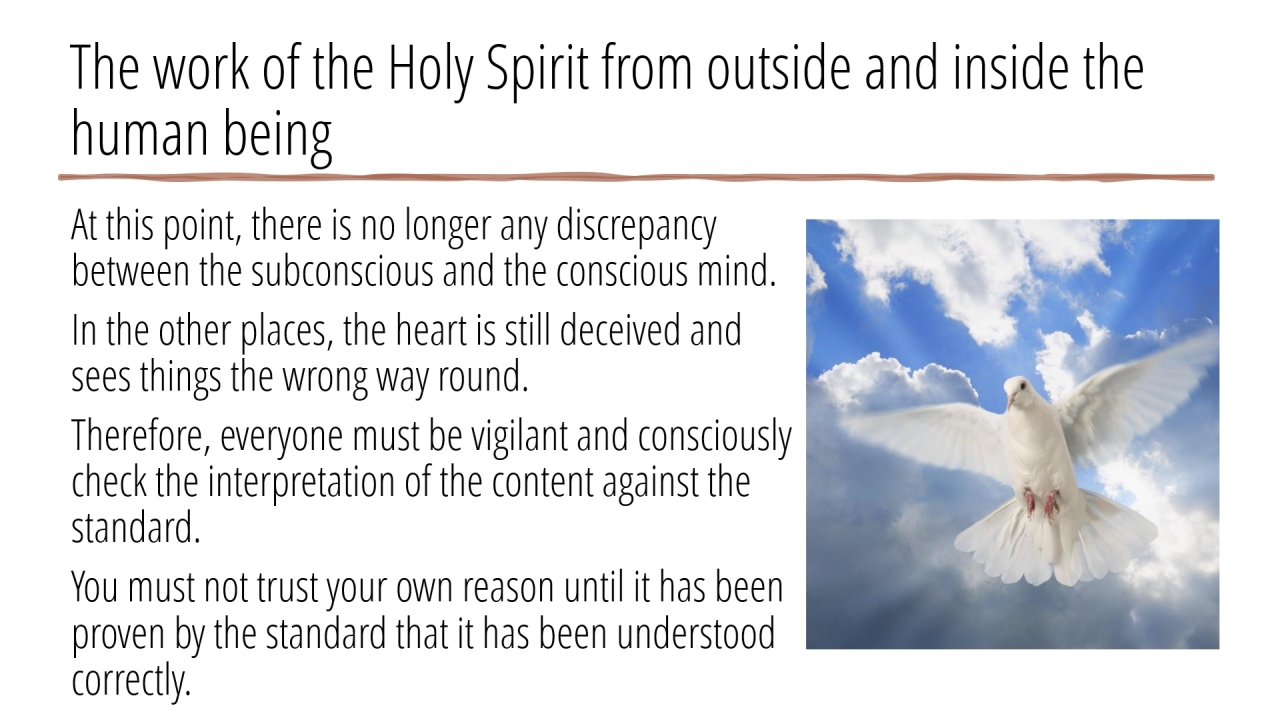 The work of the Holy Spirit from outside and inside the human being

At this point, there is no longer any discrepancy between the subconscious and the conscious mind.

In the other places, the heart is still deceived and sees things the wrong way round.

Therefore, everyone must be vigilant and consciously check the interpretation of the content against the standard.

You must not trust your own reason until it has been proven by the standard that it has been understood correctly.